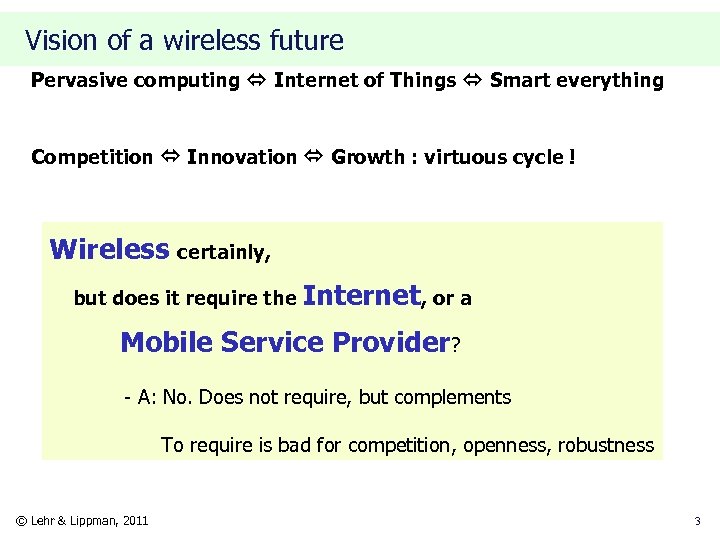 Vision of a wireless future

Pervasive computing ⇔ Internet of Things ⇔ Smart everything

Competition ⇔ Innovation ⇔ Growth : virtuous cycle !

Wireless certainly,

but does it require the Internet, or a

Mobile Service Provider?

- A: No. Does not require, but complements

To require is bad for competition, openness, robustness

© Lehr & Lippman, 2011

3